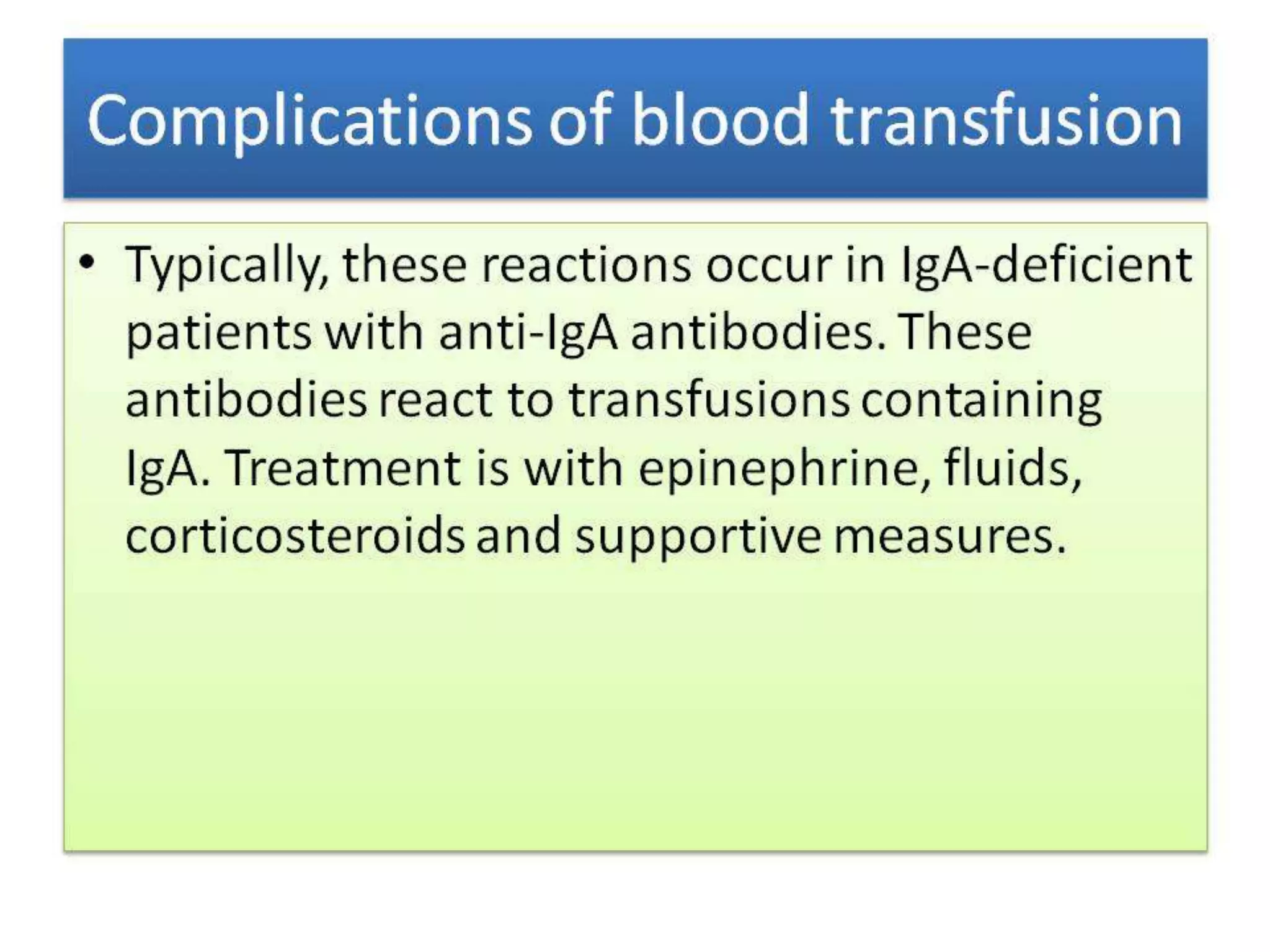 Complications of blood transfusion

• Typically, these reactions occur in IgA-deficient patients with anti-IgA antibodies. These antibodies react to transfusions containing IgA. Treatment is with epinephrine, fluids, corticosteroids and supportive measures.